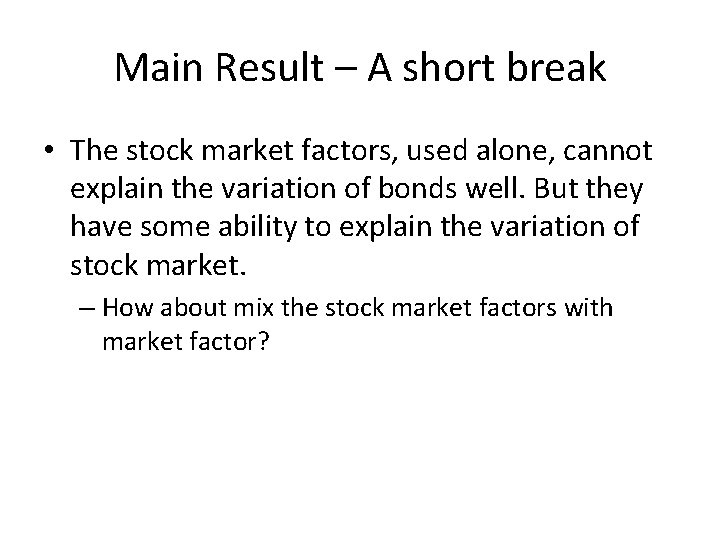 Main Result – A short break

• The stock market factors, used alone, cannot explain the variation of bonds well. But they have some ability to explain the variation of stock market.

– How about mix the stock market factors with market factor?